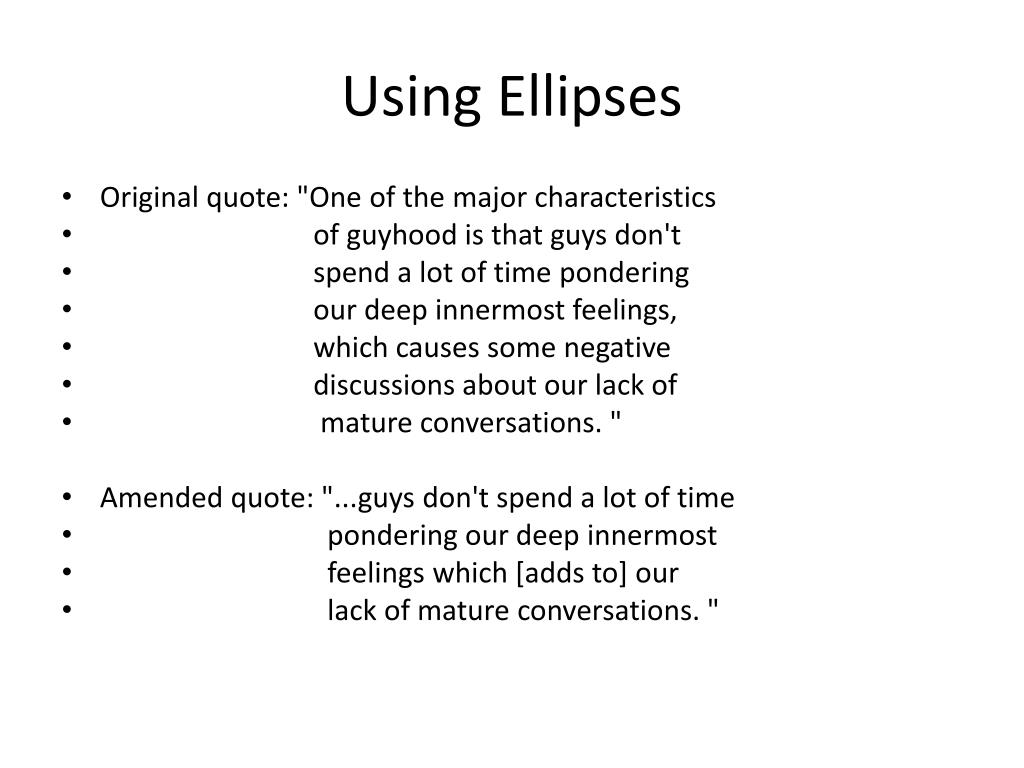 Using Ellipses

• Original quote: "One of the major characteristics
• of guyhood is that guys don't
• spend a lot of time pondering
• our deep innermost feelings,
• which causes some negative
• discussions about our lack of
• mature conversations. "

• Amended quote: "...guys don't spend a lot of time
• pondering our deep innermost
• feelings which [adds to] our
• lack of mature conversations. "